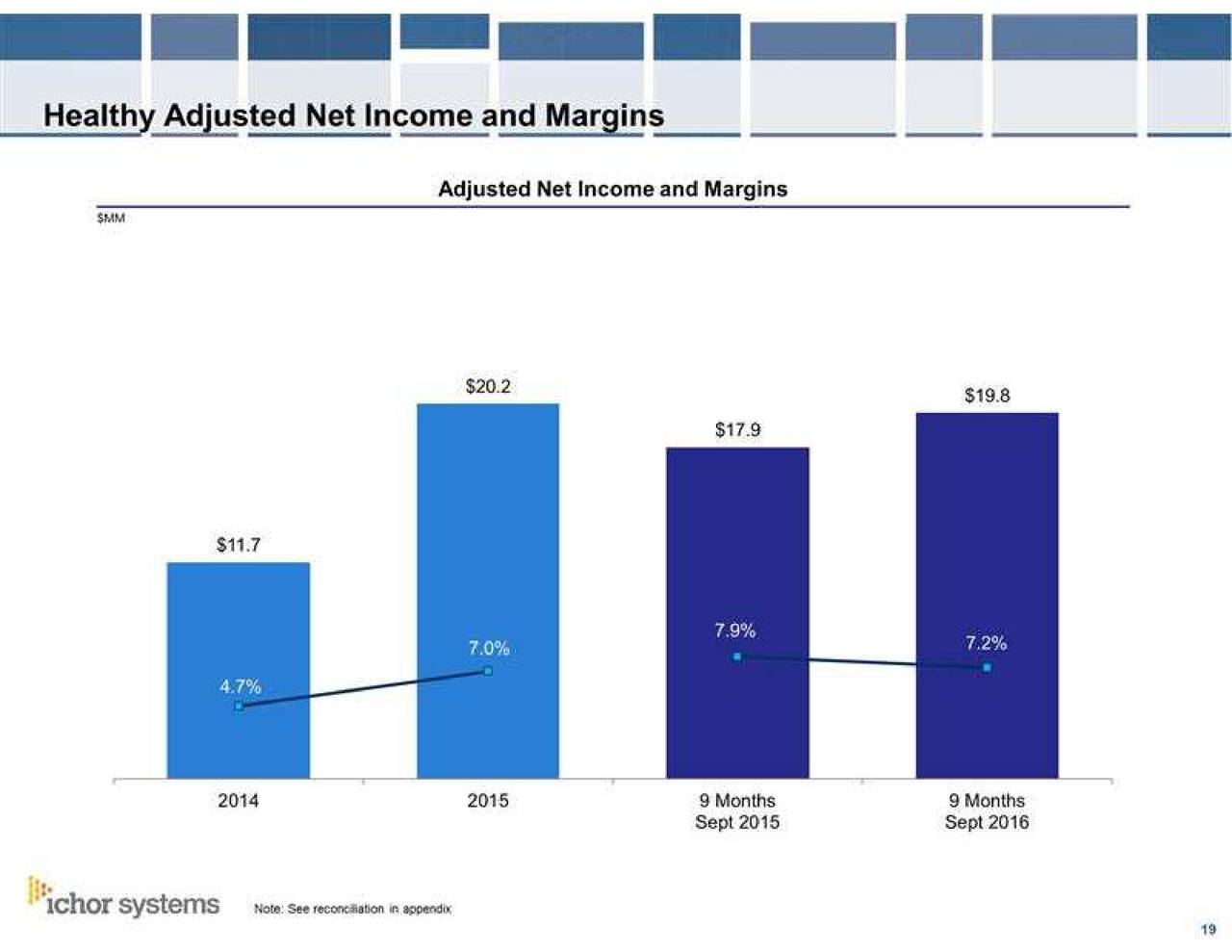 Healthy Adjusted Net Income and Margins

Adjusted Net Income and Margins

$MM

$11.7

$20.2

$17.9

$19.8

4.7%

7.0%

7.9%

7.2%

2014

2015

9 Months Sept 2015

9 Months Sept 2016

ichor systems

Note: See reconciliation in appendix

19